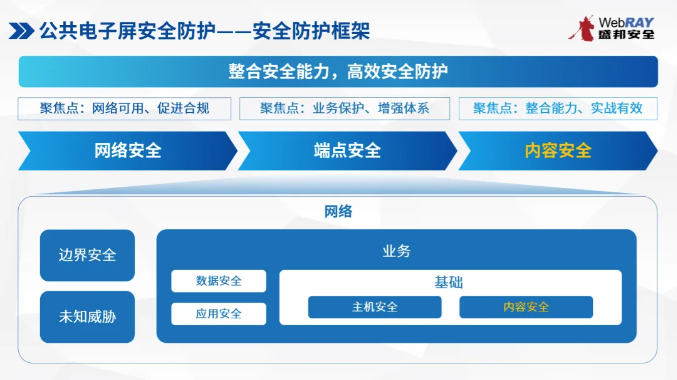 公共电子屏安全防护——安全防护框架

WebRAY 盛邦安全

整合安全能力，高效安全防护

聚焦点：网络可用、促进合规

聚焦点：业务保护、增强体系

聚焦点：整合能力、实战有效

网络安全

端点安全

内容安全

网络

边界安全

未知威胁

业务

数据安全

应用安全

基础

主机安全

内容安全